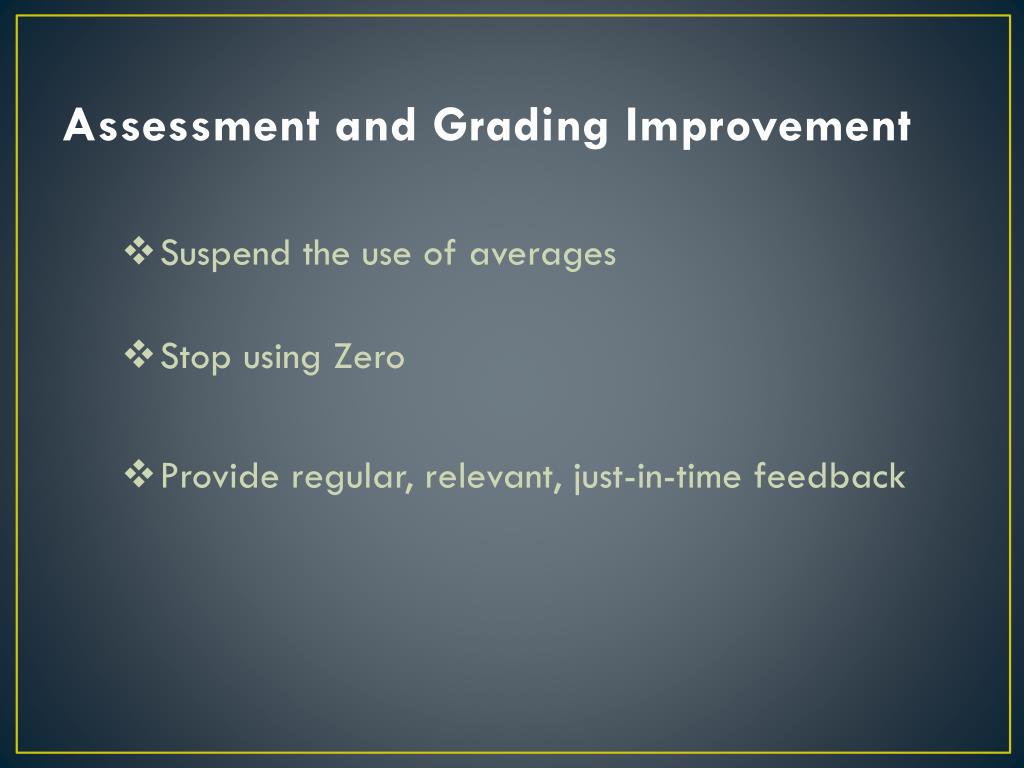 Assessment and Grading Improvement

❖ Suspend the use of averages

❖ Stop using Zero

❖ Provide regular, relevant, just-in-time feedback